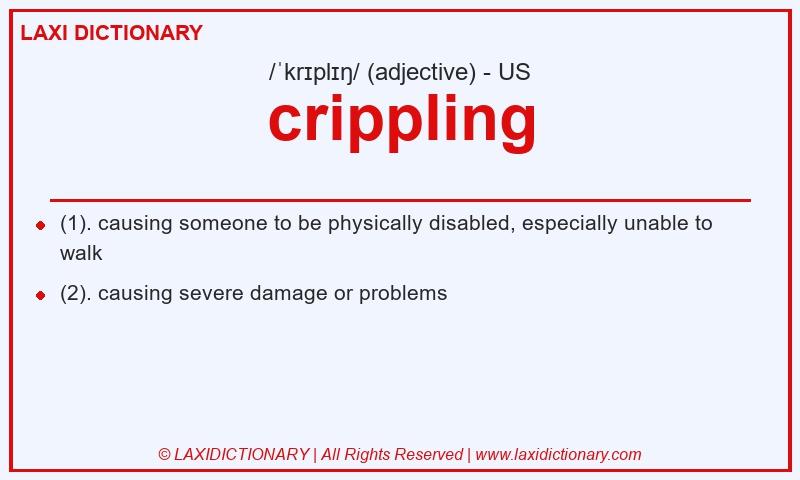 LAXI DICTIONARY

/ˈkrɪplɪŋ/ (adjective) - US

crippling

- (1). causing someone to be physically disabled, especially unable to walk
- (2). causing severe damage or problems

© LAXIDICTIONARY | All Rights Reserved | www.laxidictionary.com